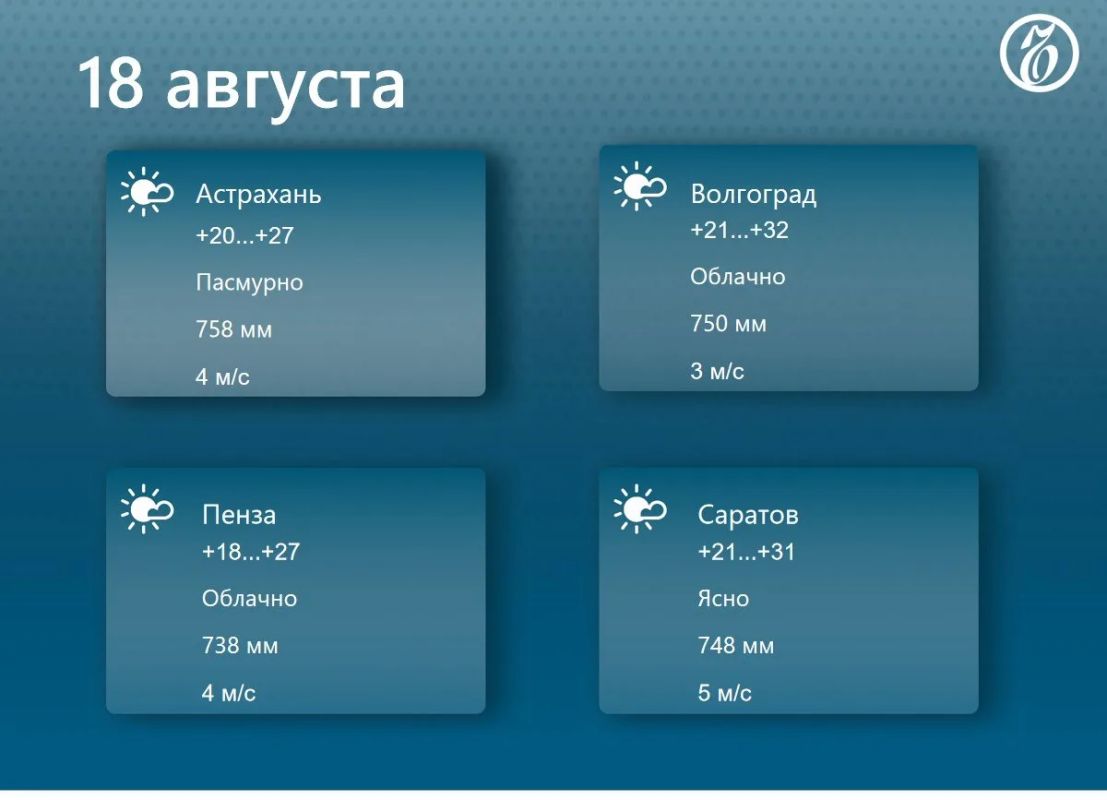 18 августа

Астрахань
+20...+27
Пасмурно
758 мм
4 м/с

Волгоград
+21...+32
Облачно
750 мм
3 м/с

Пенза
+18...+27
Облачно
738 мм
4 м/с

Саратов
+21...+31
Ясно
748 мм
5 м/с